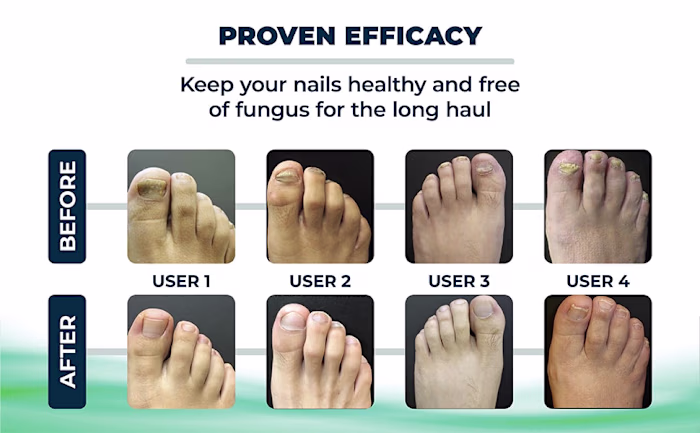 PROVEN EFFICACY

Keep your nails healthy and free of fungus for the long haul

BEFORE

USER 1

USER 2

USER 3

USER 4

AFTER